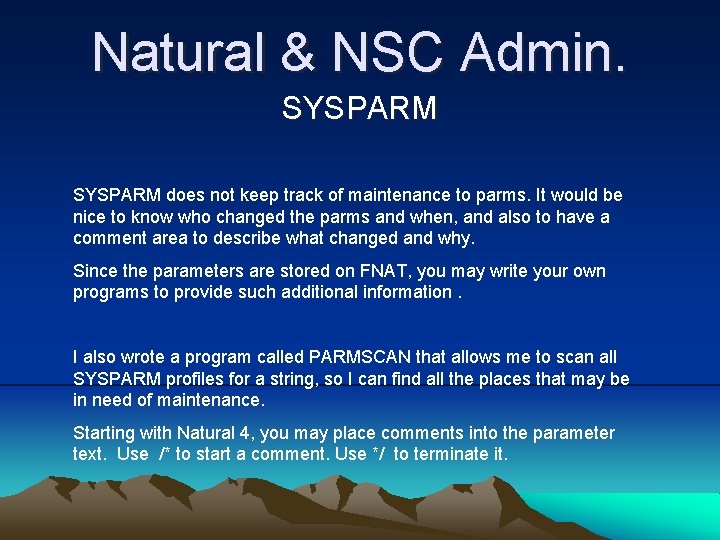 Natural & NSC Admin.

SYSPARM

SYSPARM does not keep track of maintenance to parms. It would be nice to know who changed the parms and when, and also to have a comment area to describe what changed and why.

Since the parameters are stored on FNAT, you may write your own programs to provide such additional information .

I also wrote a program called PARMSCAN that allows me to scan all SYSPARM profiles for a string, so I can find all the places that may be in need of maintenance.

Starting with Natural 4, you may place comments into the parameter text. Use /* to start a comment. Use */ to terminate it.